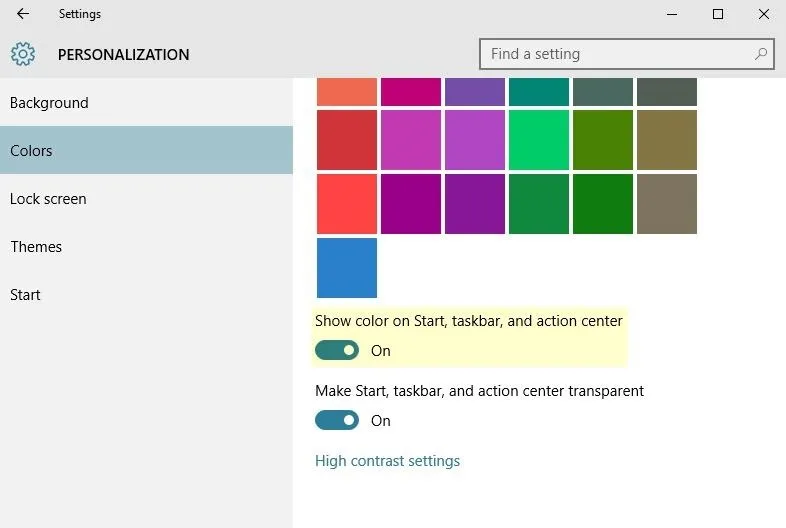 Settings

PERSONALIZATION

Find a setting

Background

Colors

Lock screen

Themes

Start

Show color on Start, taskbar, and action center

On

Make Start, taskbar, and action center transparent

On

High contrast settings